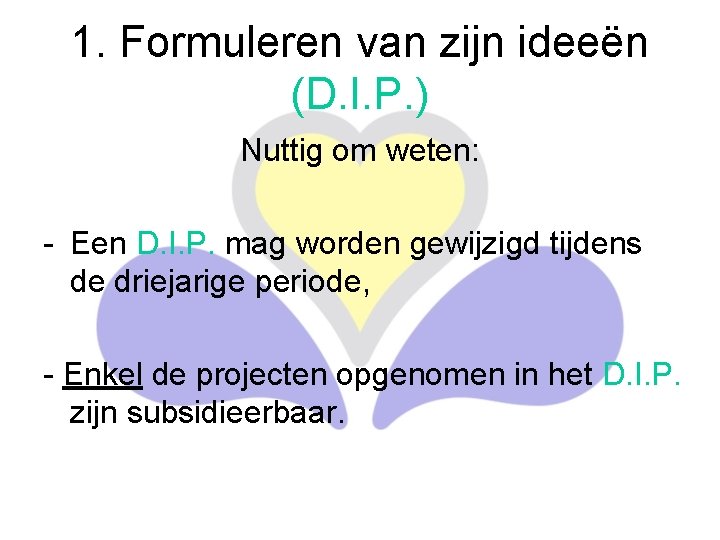 1. Formuleren van zijn ideeën (D.I.P.)

Nuttig om weten:

- Een D.I.P. mag worden gewijzigd tijdens de driejarige periode,

- Enkel de projecten opgenomen in het D.I.P. zijn subsidieerbaar.